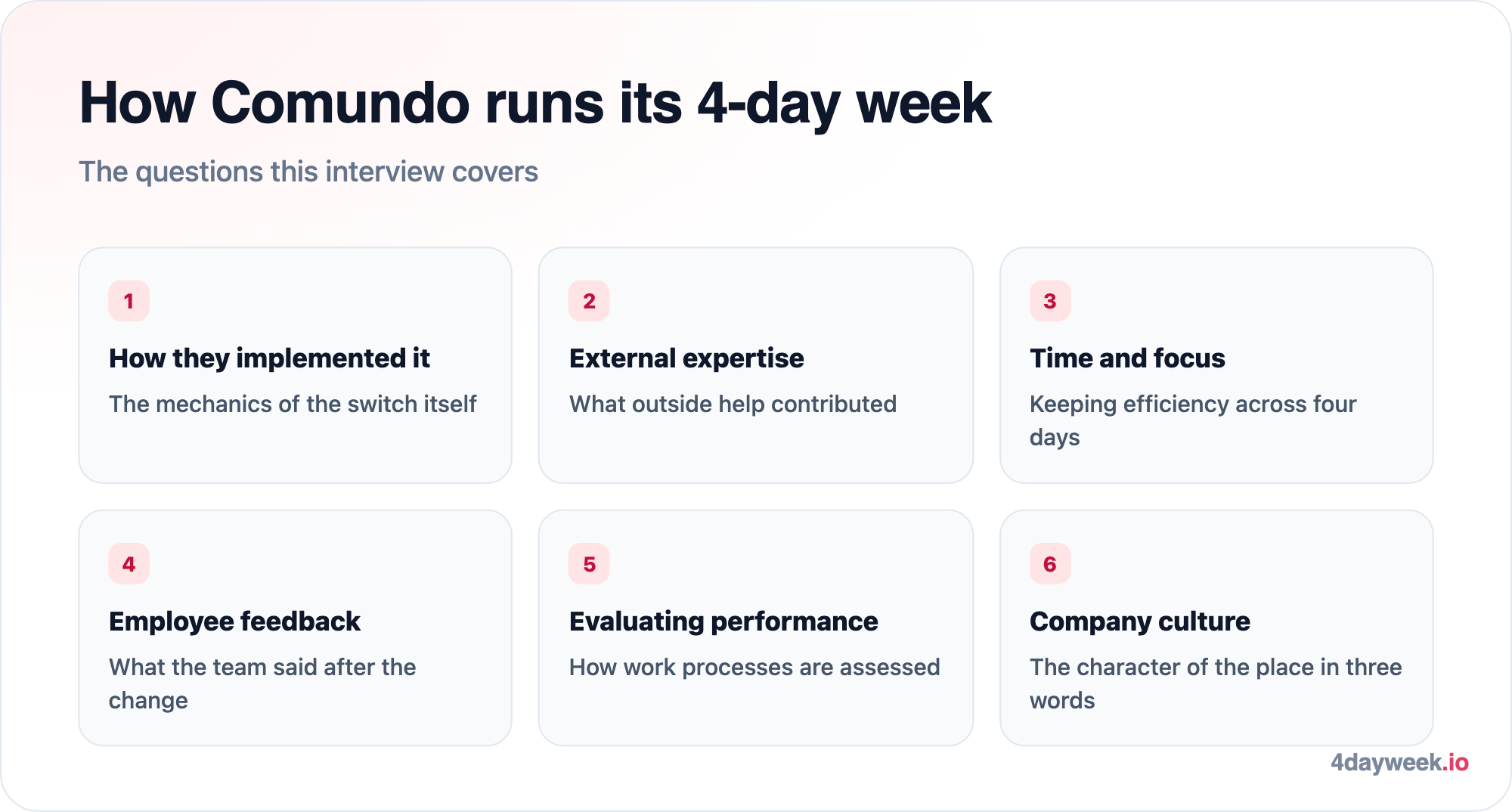 How Comundo runs its 4-day week

The questions this interview covers

1

How they implemented it

The mechanics of the switch itself

2

External expertise

What outside help contributed

3

Time and focus

Keeping efficiency across four days

4

Employee feedback

What the team said after the change

5

Evaluating performance

How work processes are assessed

6

Company culture

The character of the place in three words

4dayweek.io